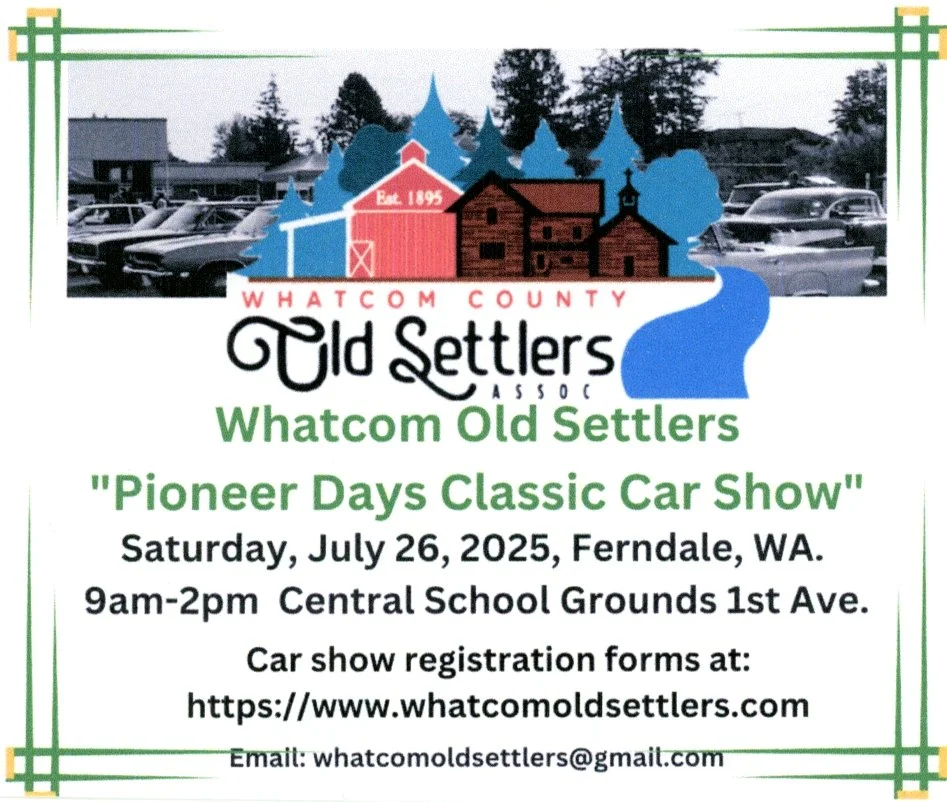 Est. 1895

WHATCOM COUNTY
Old Settlers
ASSOC

Whatcom Old Settlers

"Pioneer Days Classic Car Show"

Saturday, July 26, 2025, Ferndale, WA.

9am-2pm Central School Grounds 1st Ave.

Car show registration forms at:
https://www.whatcomoldsettlers.com

Email: whatcomoldsettlers@gmail.com